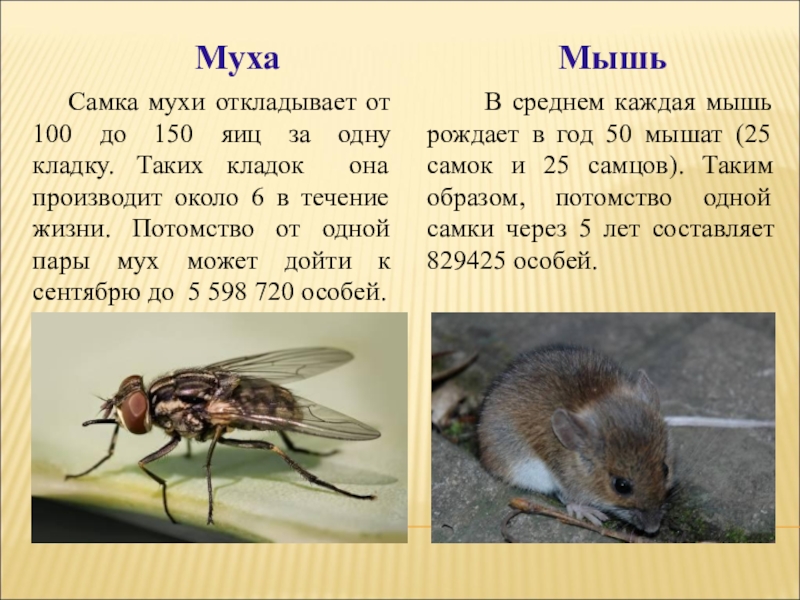 Муха

Самка мухи откладывает от 100 до 150 яиц за одну кладку. Таких кладок она производит около 6 в течение жизни. Потомство от одной пары мух может дойти к сентябрю до 5 598 720 особей.

Мышь

В среднем каждая мышь рождает в год 50 мышат (25 самок и 25 самцов). Таким образом, потомство одной самки через 5 лет составляет 829425 особей.